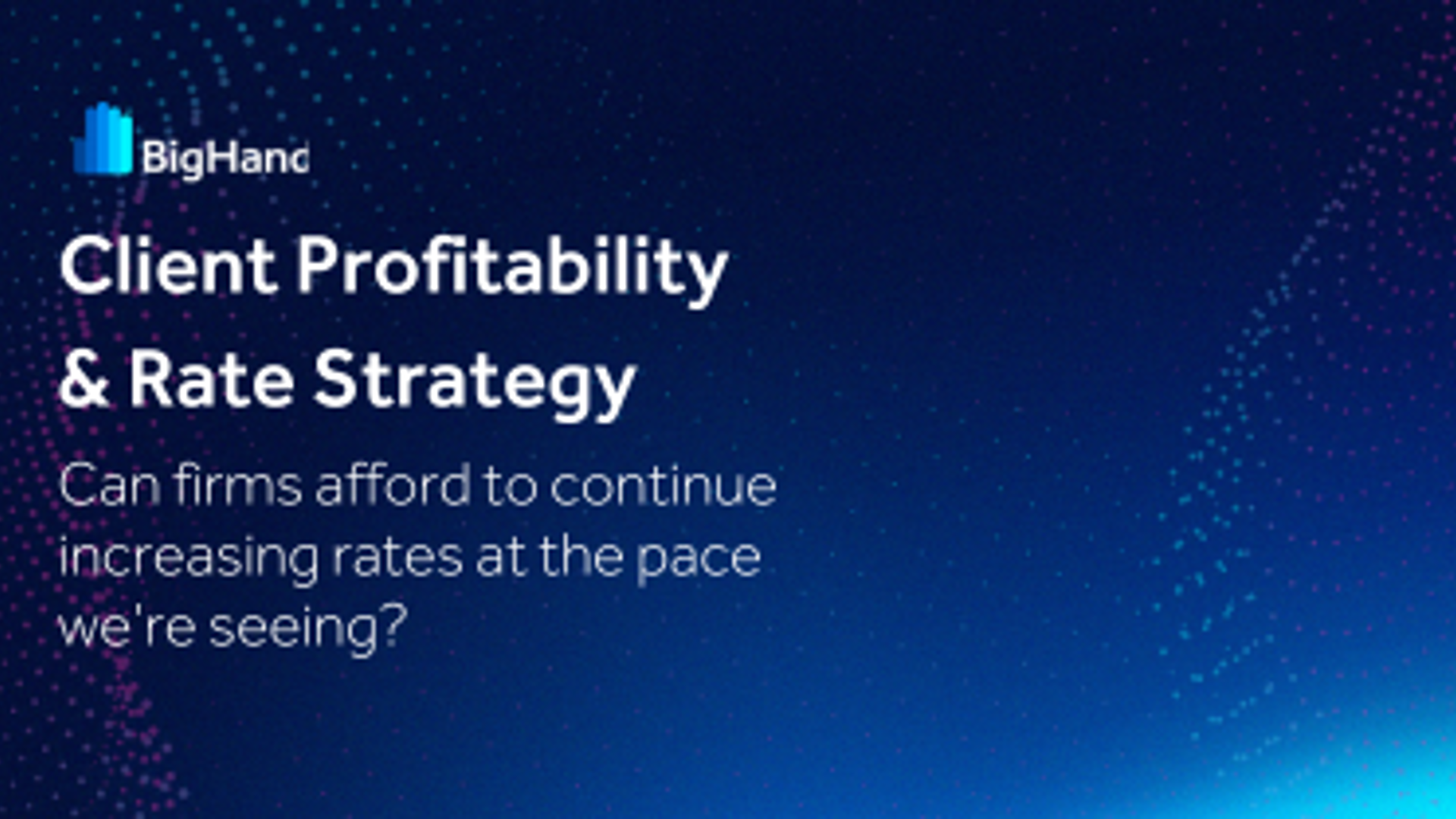 BigHand

Client Profitability & Rate Strategy

Can firms afford to continue increasing rates at the pace we're seeing?